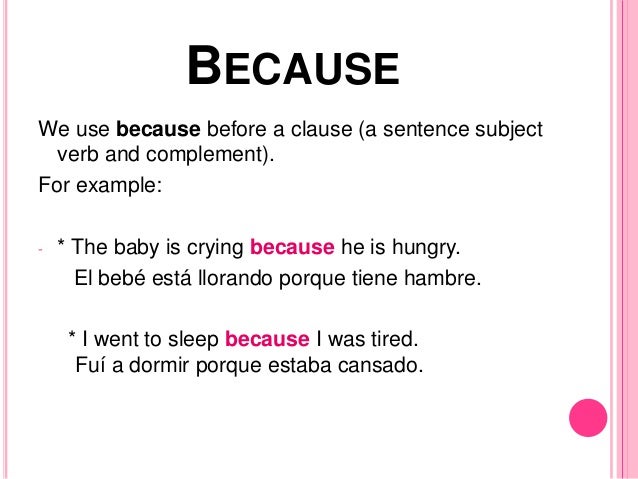 BECAUSE

We use because before a clause (a sentence subject verb and complement).

For example:

- * The baby is crying because he is hungry.
El bebé está llorando porque tiene hambre.

* I went to sleep because I was tired.
Fuí a dormir porque estaba cansado.